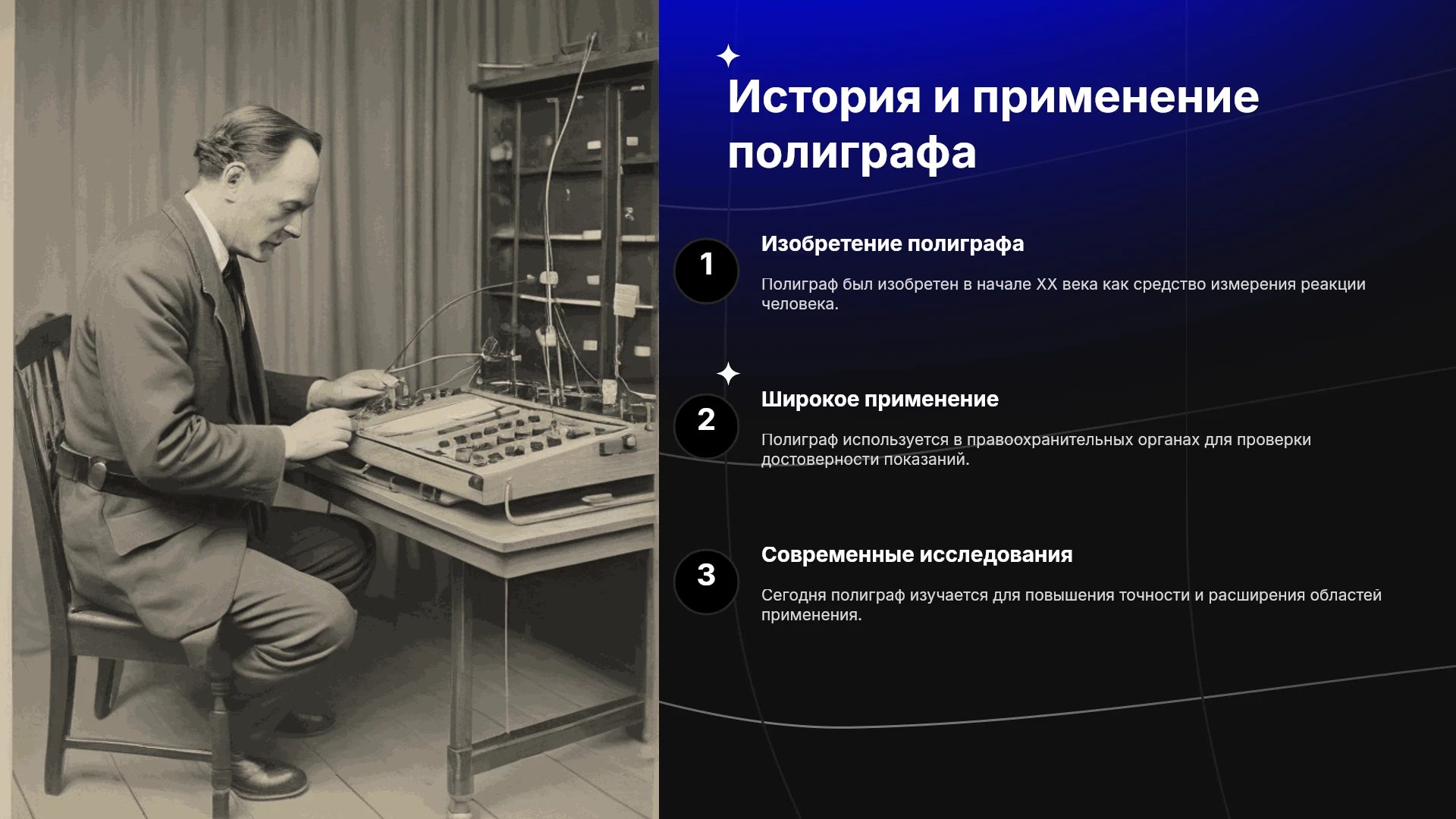 История и применение полиграфа

1

Изобретение полиграфа

Полиграф был изобретен в начале XX века как средство измерения реакции человека.

2

Широкое применение

Полиграф используется в правоохранительных органах для проверки достоверности показаний.

3

Современные исследования

Сегодня полиграф изучается для повышения точности и расширения областей применения.